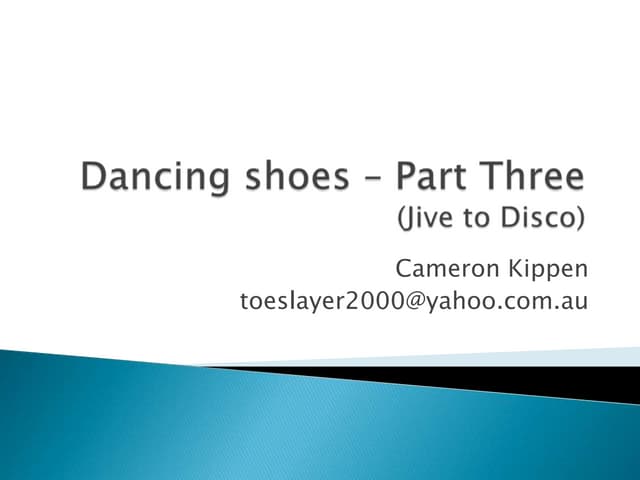 Dancing shoes – Part Three
(Jive to Disco)

Cameron Kippen
toeslayer2000@yahoo.com.au